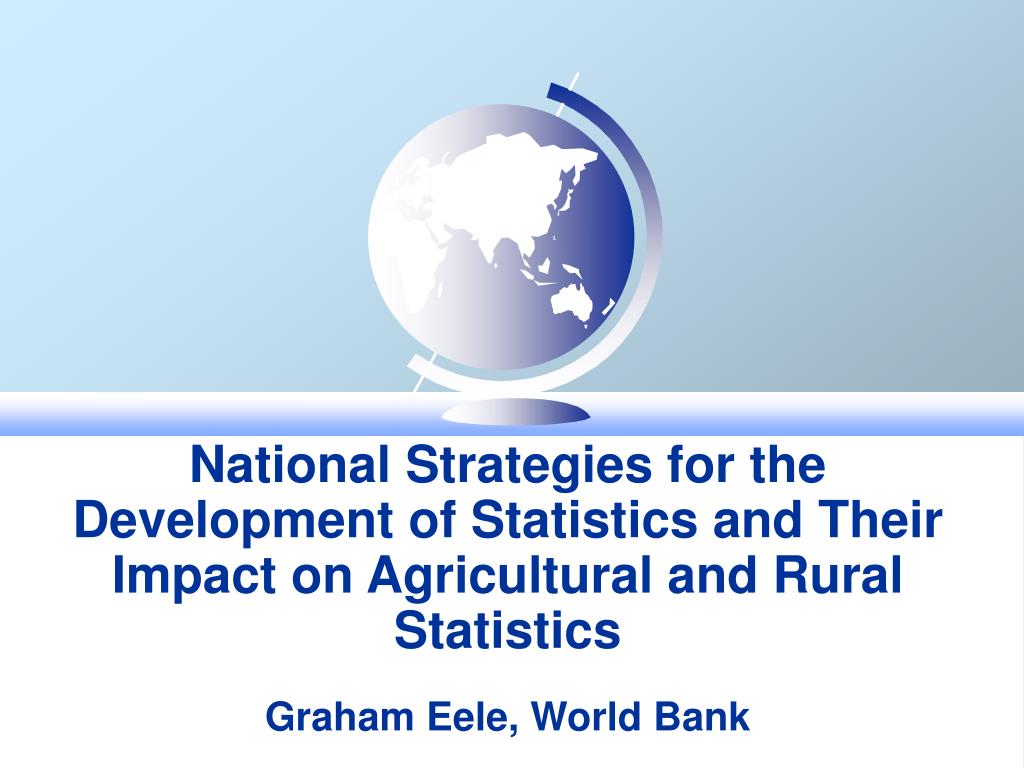 National Strategies for the Development of Statistics and Their Impact on Agricultural and Rural Statistics

Graham Eele, World Bank